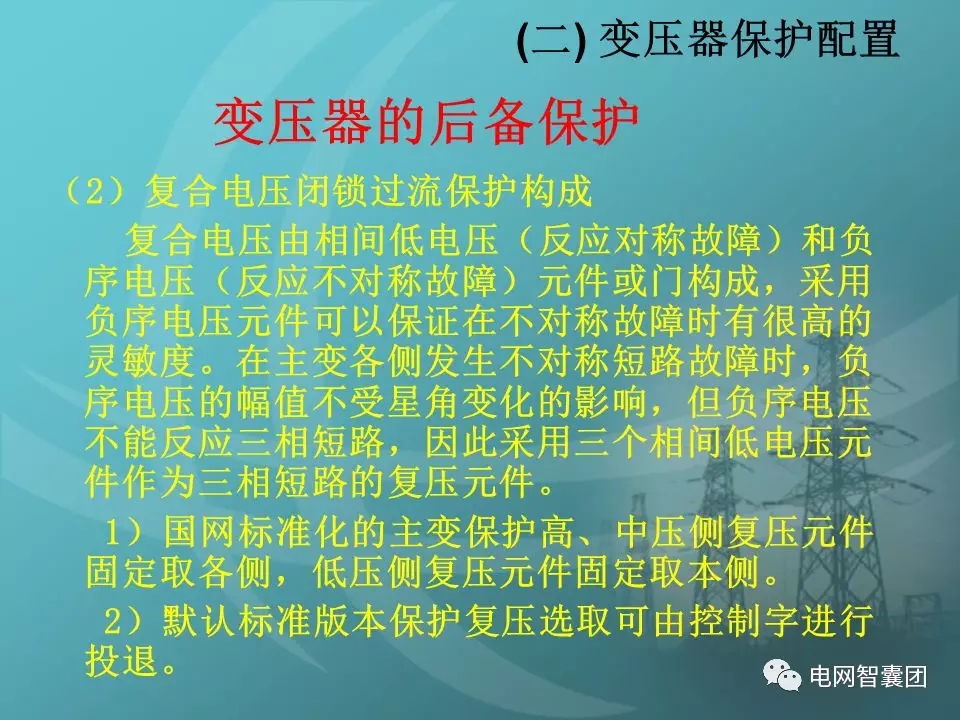 (二) 变压器保护配置

变压器的后备保护

（2）复合电压闭锁过流保护构成

复合电压由相间低电压（反应对称故障）和负序电压（反应不对称故障）元件或门构成，采用负序电压元件可以保证在不对称故障时有很高的灵敏度。在主变各侧发生不对称短路故障时，负序电压的幅值不受星角变化的影响，但负序电压不能反应三相短路，因此采用三个相间低电压元件作为三相短路的复压元件。

1）国网标准化的主变保护高、中压侧复压元件固定取各侧，低压侧复压元件固定取本侧。

2）默认标准版本保护复压选取可由控制字进行投退。

电网智囊团